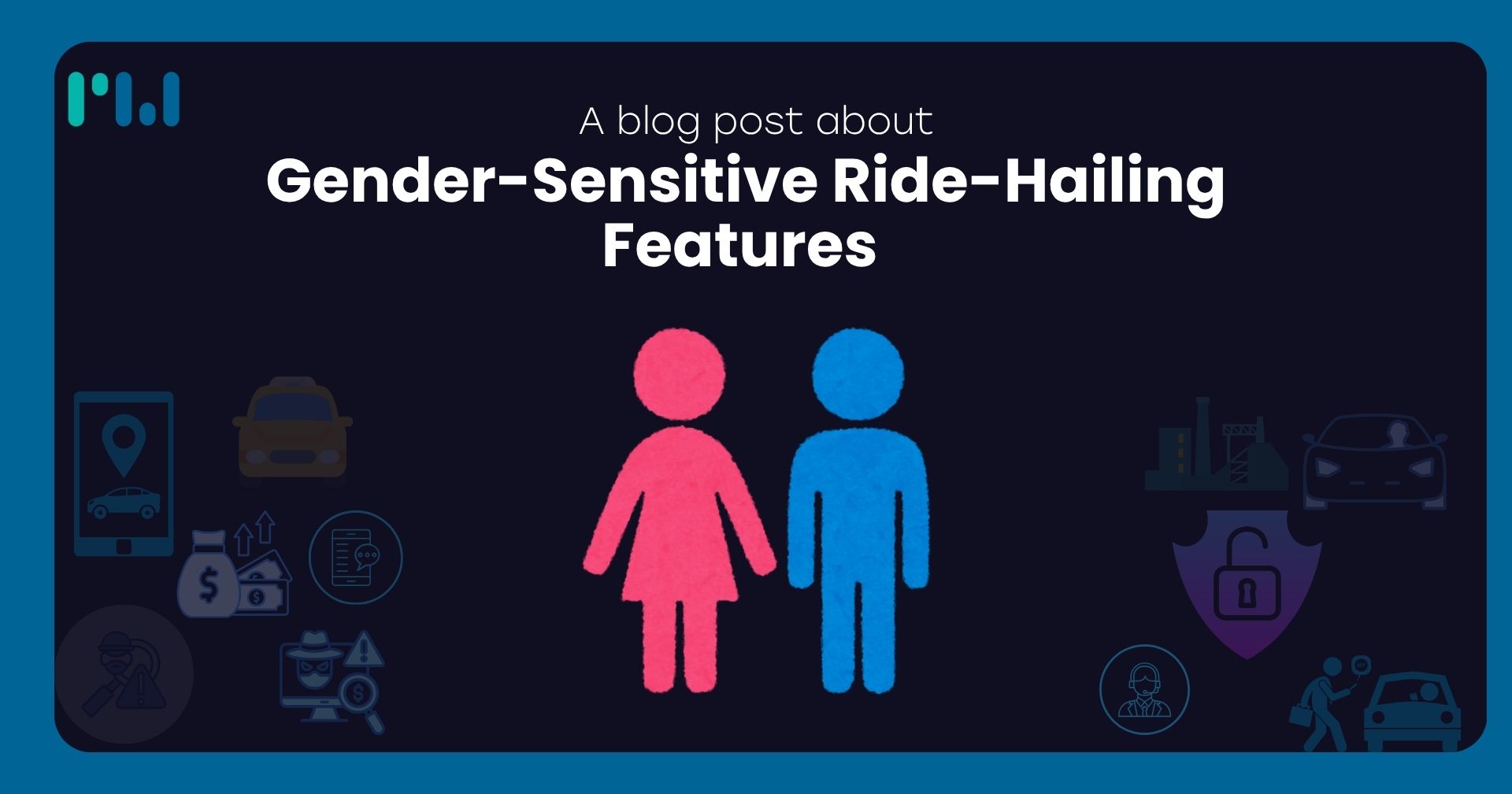 A blog post about

Gender-Sensitive Ride-Hailing Features